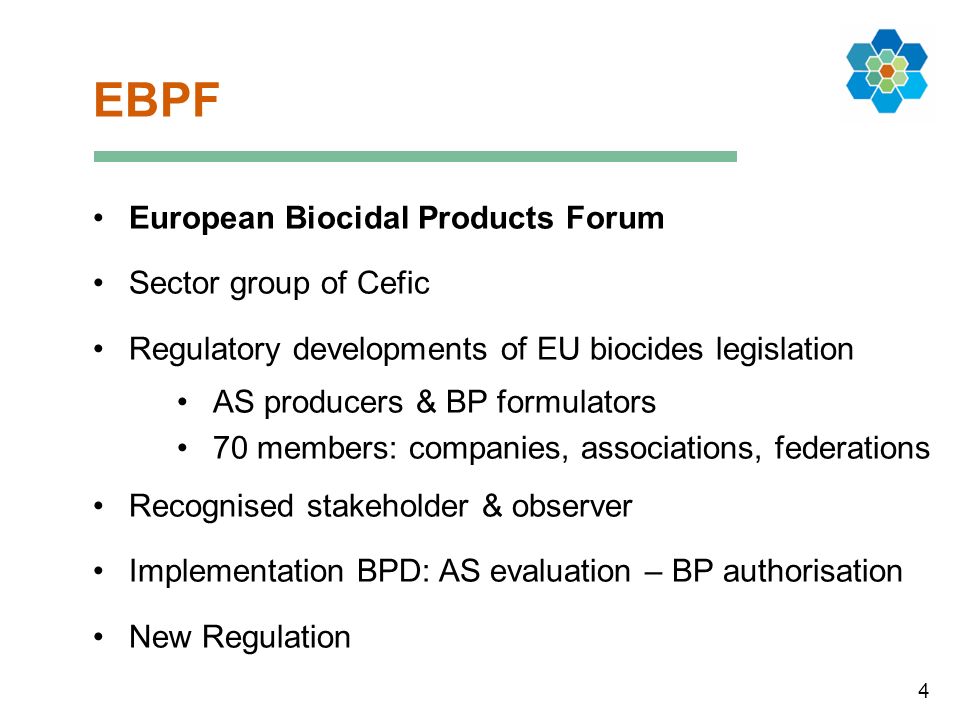 EBPF

• European Biocidal Products Forum

• Sector group of Cefic

• Regulatory developments of EU biocides legislation
  • AS producers & BP formulators
  • 70 members: companies, associations, federations

• Recognised stakeholder & observer

• Implementation BPD: AS evaluation – BP authorisation

• New Regulation

4